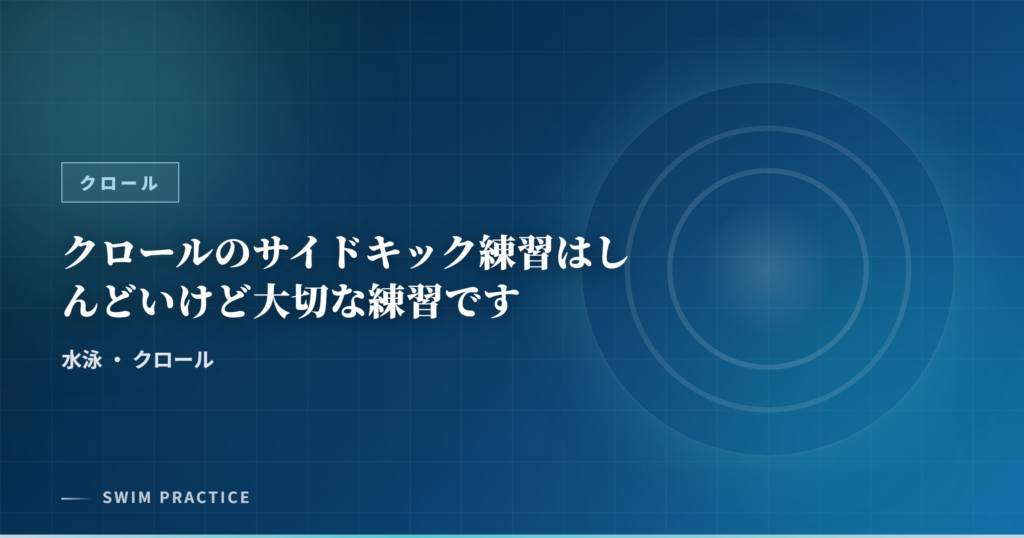 クロール

クロールのサイドキック練習はしんどいけど大切な練習です

水泳 ・ クロール

SWIM PRACTICE